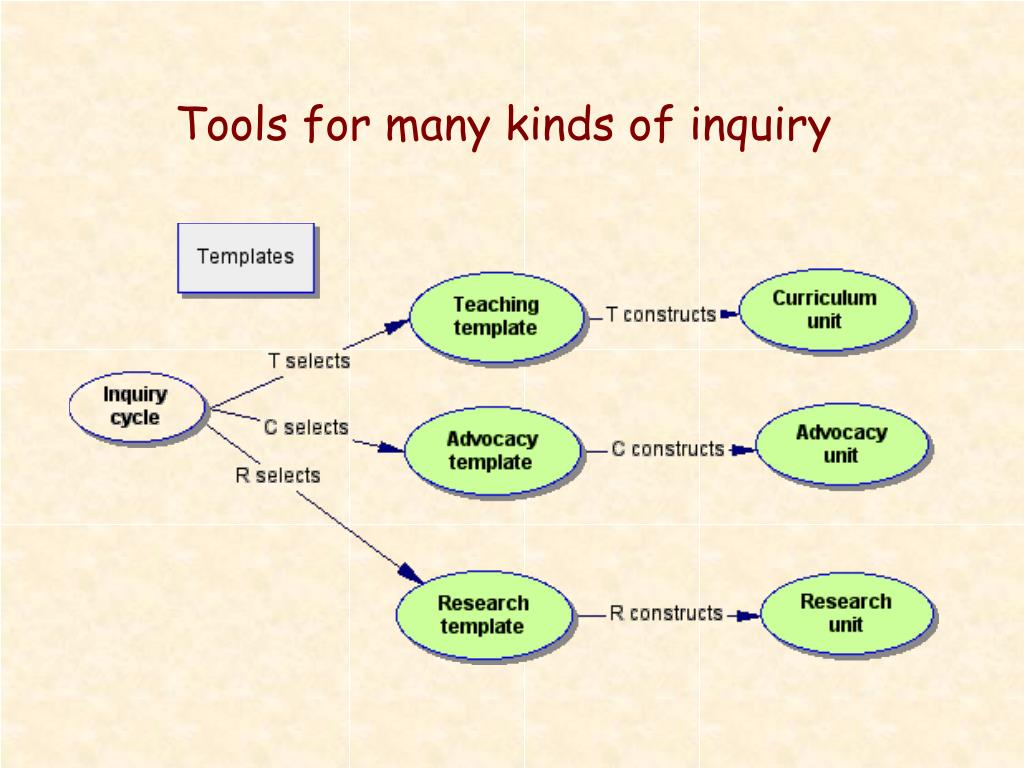 Tools for many kinds of inquiry

Templates

Inquiry cycle

T selects

C selects

R selects

Teaching template

T constructs

Curriculum unit

Advocacy template

C constructs

Advocacy unit

Research template

R constructs

Research unit